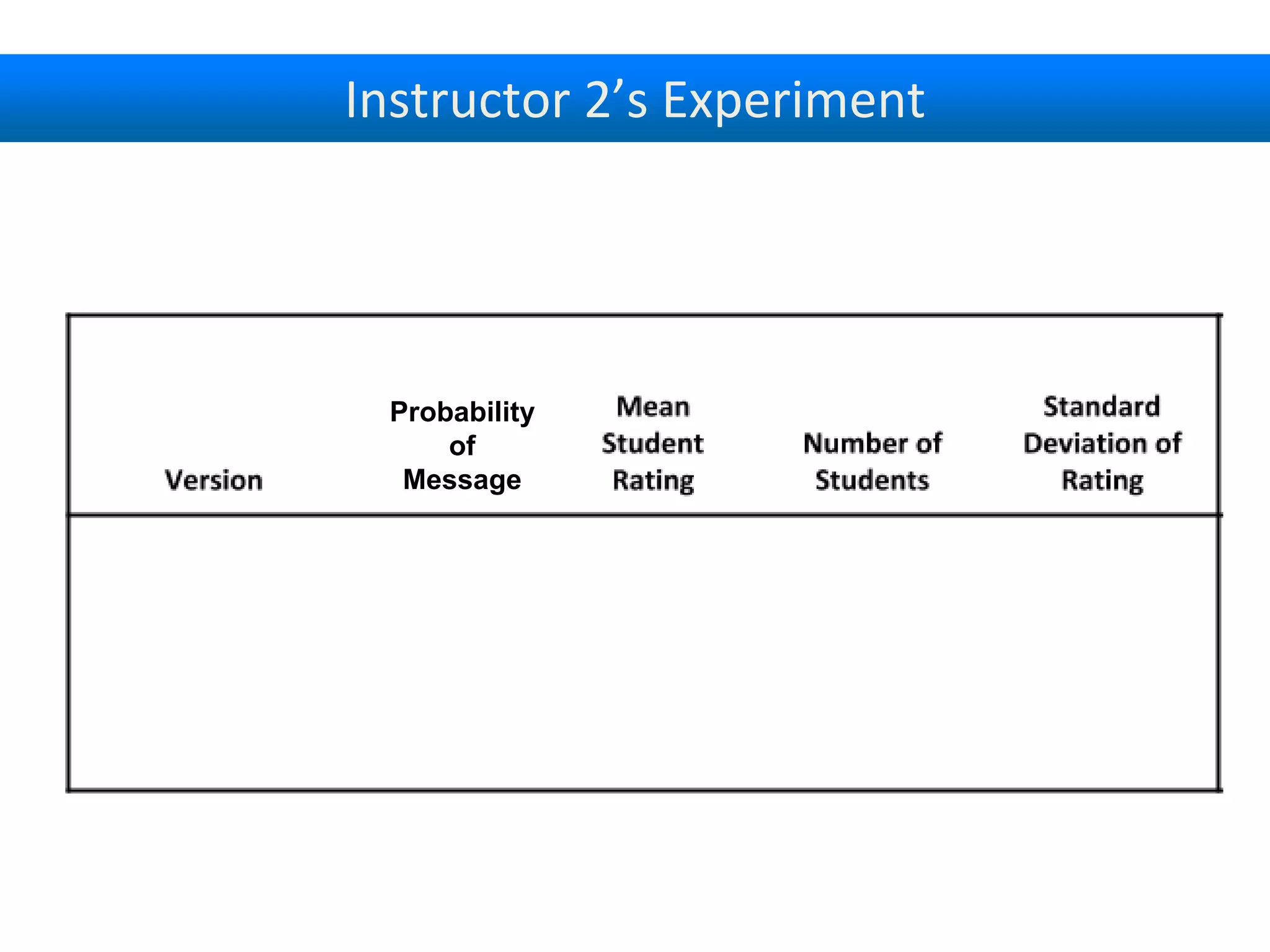 Instructor 2’s Experiment

| Version | Probability of Message | Mean Student Rating | Number of Students | Standard Deviation of Rating |
|---|---|---|---|---|
| | | | | |